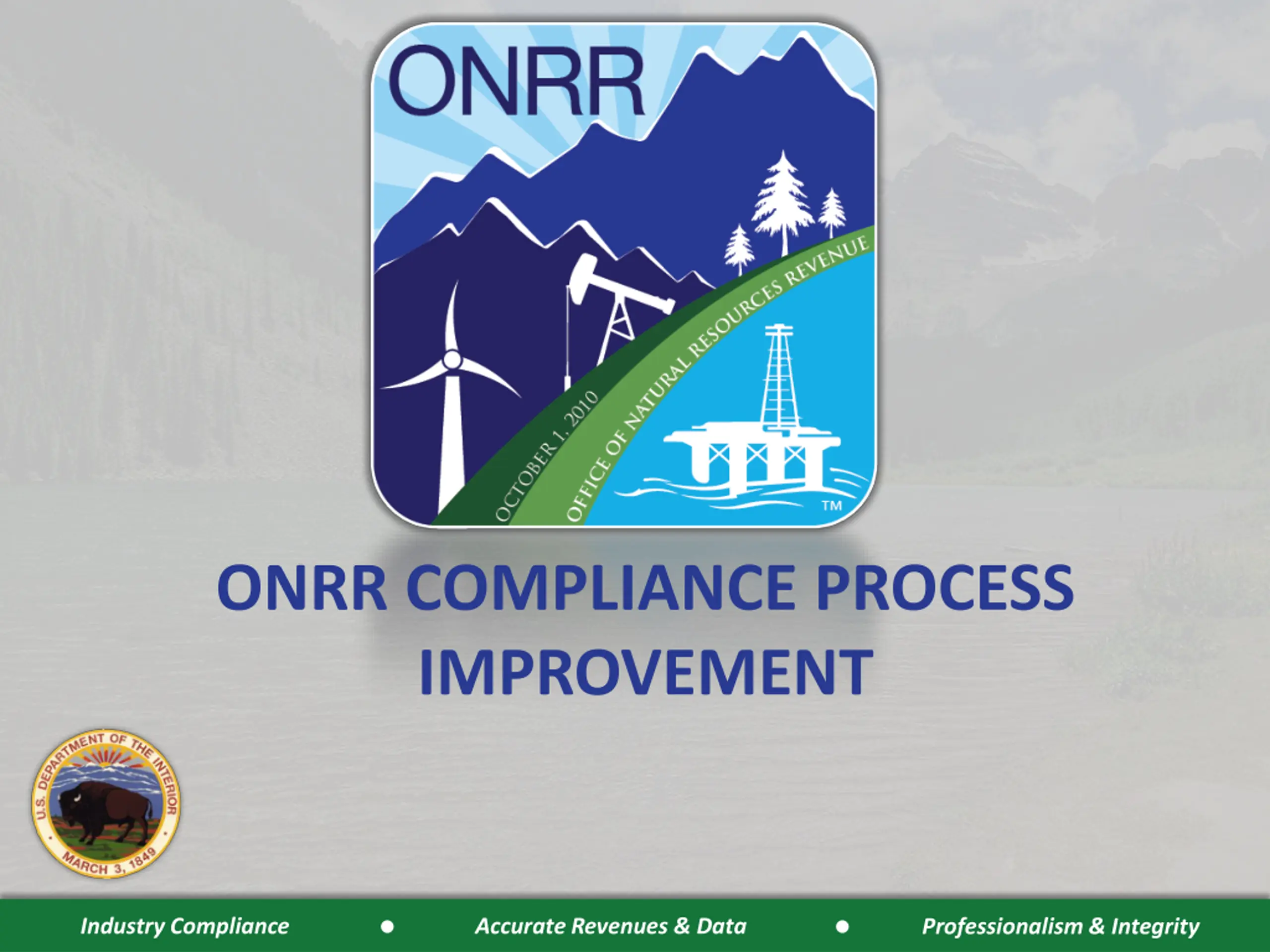 ONRR

OCTOBER 1, 2010

OFFICE OF NATURAL RESOURCES REVENUE

TM

ONRR COMPLIANCE PROCESS IMPROVEMENT

U.S. DEPARTMENT OF THE INTERIOR

MARCH 3, 1849

Industry Compliance • Accurate Revenues & Data • Professionalism & Integrity